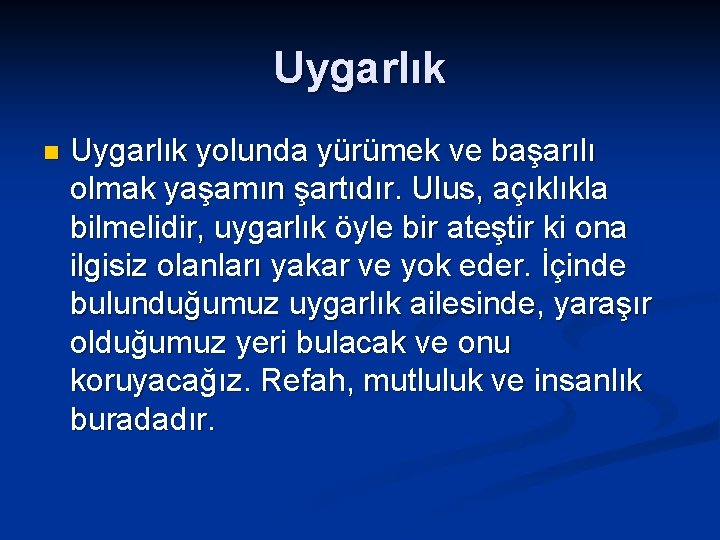 Uygarlık

Uygarlık yolunda yürümek ve başarılı olmak yaşamın şartıdır. Ulus, açıklıkla bilmelidir, uygarlık öyle bir ateştir ki ona ilgisiz olanları yakar ve yok eder. İçinde bulunduğumuz uygarlık ailesinde, yaraşır olduğumuz yeri bulacak ve onu koruyacağız. Refah, mutluluk ve insanlık buradadır.